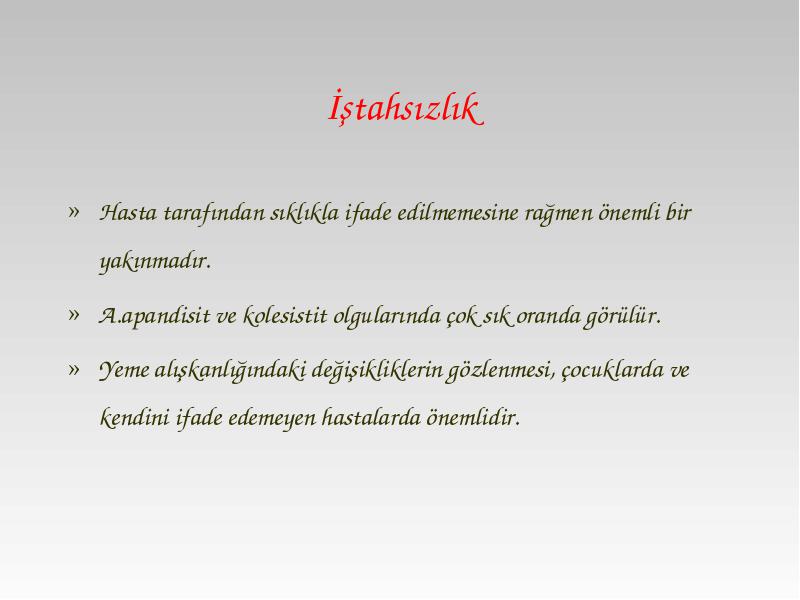 İştahsızlık

» Hasta tarafından sıklıkla ifade edilmemesine rağmen önemli bir yakınmadır.

» A.apandisit ve kolesistit olgularında çok sık oranda görülür.

» Yeme alışkanlığındaki değişikliklerin gözlenmesi, çocuklarda ve kendini ifade edemeyen hastalarda önemlidir.